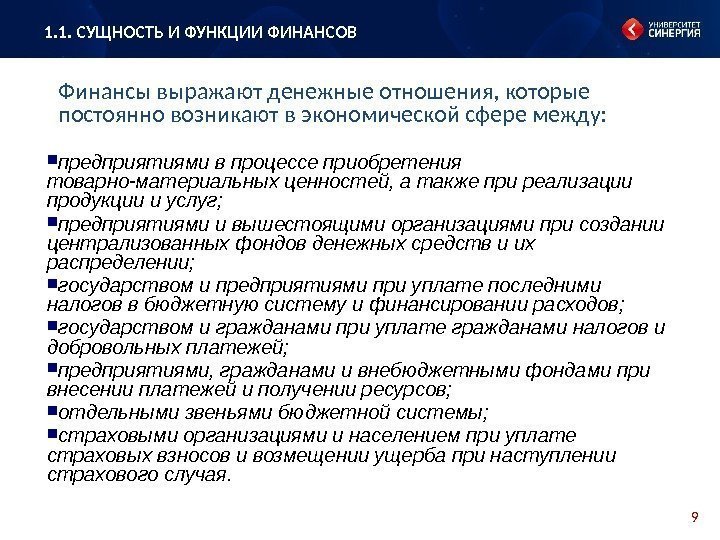 1.1. СУЩНОСТЬ И ФУНКЦИИ ФИНАНСОВ

УНИВЕРСИТЕТ СИНЕРГИЯ

Финансы выражают денежные отношения, которые постоянно возникают в экономической сфере между:

▪предприятиями в процессе приобретения товарно-материальных ценностей, а также при реализации продукции и услуг;
▪предприятиями и вышестоящими организациями при создании централизованных фондов денежных средств и их распределении;
▪государством и предприятиями при уплате последними налогов в бюджетную систему и финансировании расходов;
▪государством и гражданами при уплате гражданами налогов и добровольных платежей;
▪предприятиями, гражданами и внебюджетными фондами при внесении платежей и получении ресурсов;
▪отдельными звеньями бюджетной системы;
▪страховыми организациями и населением при уплате страховых взносов и возмещении ущерба при наступлении страхового случая.

9